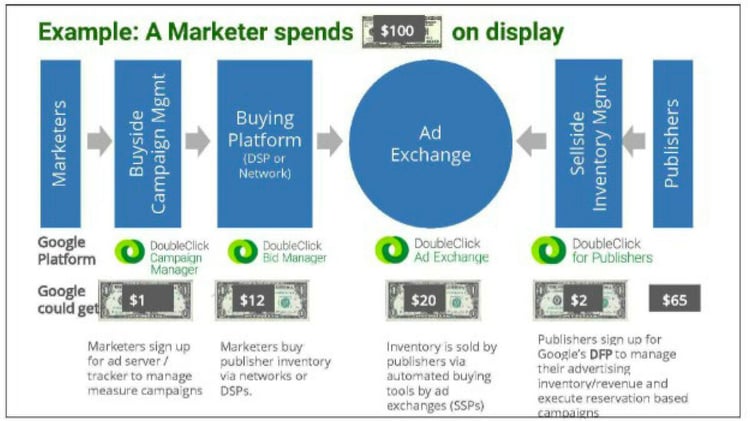 Example: A Marketer spends $100 on display

Marketers

Buyside Campaign Mgmt

Buying Platform (DSP or Network)

Ad Exchange

Sellside Inventory Mgmt

Publishers

Google Platform

DoubleClick Campaign Manager

DoubleClick Bid Manager

DoubleClick Ad Exchange

DoubleClick for Publishers

Google could get

$1

$12

$20

$2

$65

Marketers sign up for ad server / tracker to manage measure campaigns

Marketers buy publisher inventory via networks or DSPs.

Inventory is sold by publishers via automated buying tools by ad exchanges (SSPs)

Publishers sign up for Google's DFP to manage their advertising inventory/revenue and execute reservation based campaigns